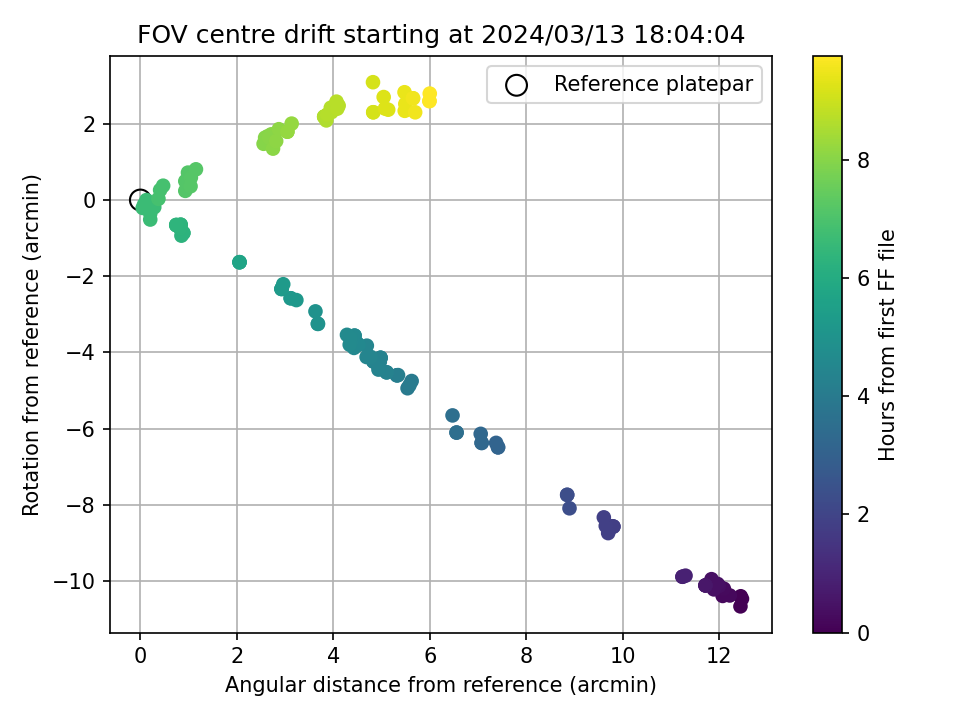 FOV centre drift starting at 2024/03/13 18:04:04

Reference platepar

Rotation from reference (arcmin)

2
0
−2
−4
−6
−8
−10

0
2
4
6
8
10
12

Angular distance from reference (arcmin)

Hours from first FF file

0
2
4
6
8